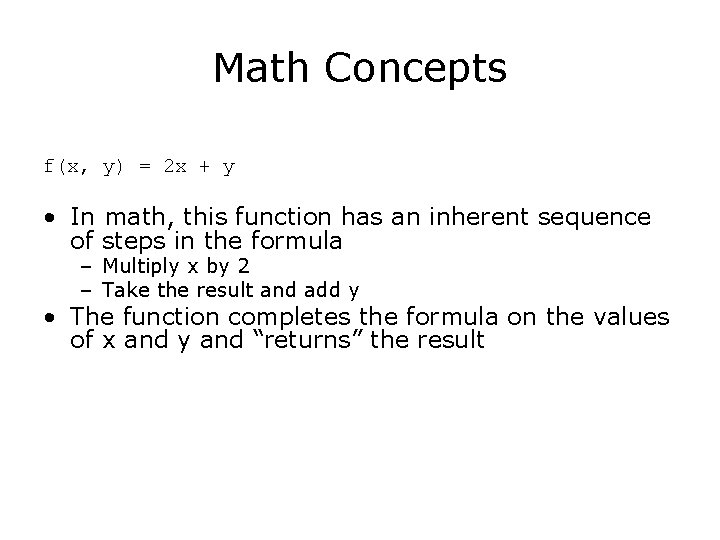 Math Concepts

$f(x, y) = 2x + y$

• In math, this function has an inherent sequence of steps in the formula
– Multiply x by 2
– Take the result and add y
• The function completes the formula on the values of x and y and “returns” the result